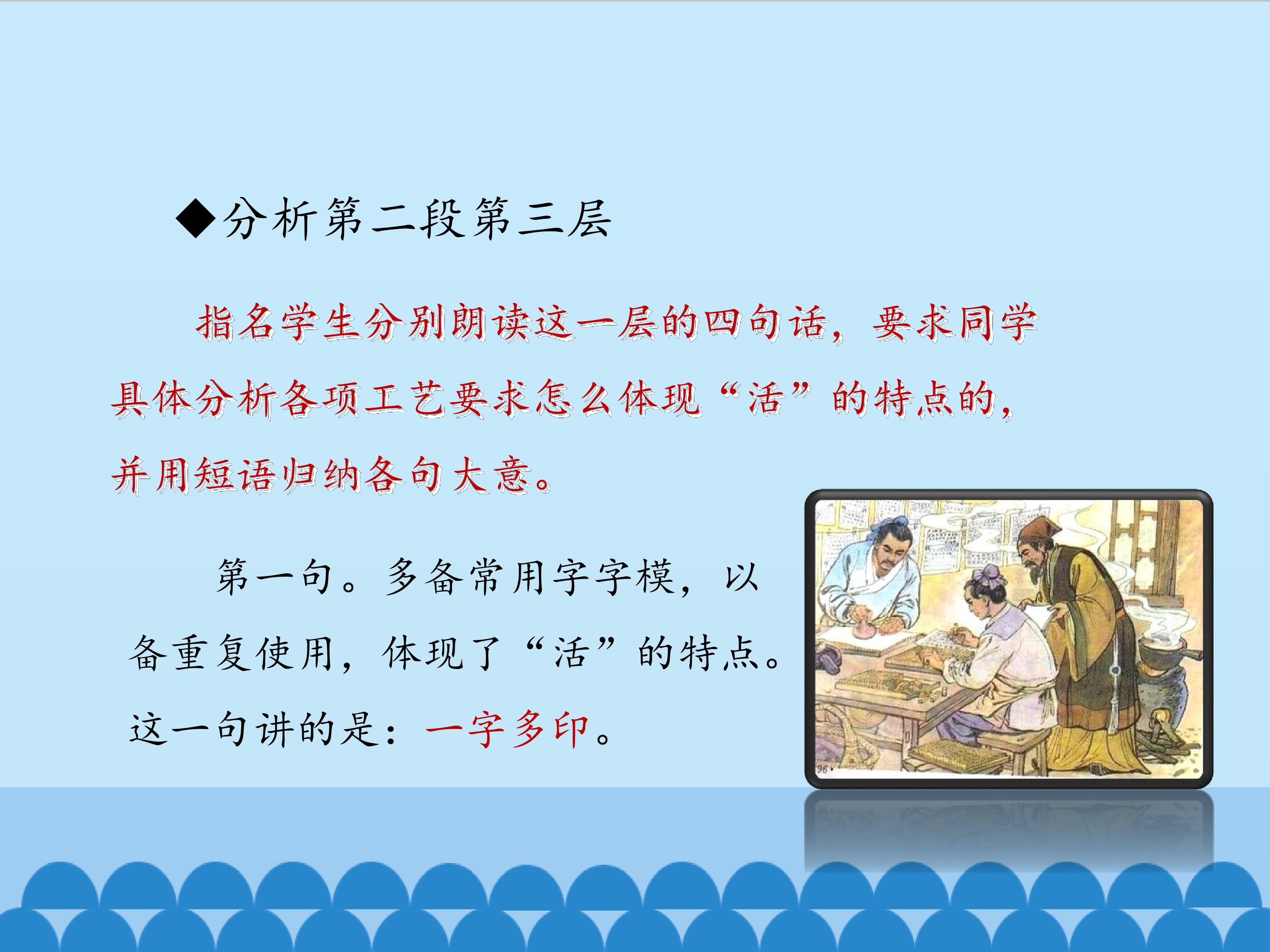 ◆分析第二段第三层

指名学生分别朗读这一层的四句话，要求同学具体分析各项工艺要求怎么体现“活”的特点的，并用短语归纳各句大意。

第一句。多备常用字字模，以备重复使用，体现了“活”的特点。这一句讲的是：一字多印。

96